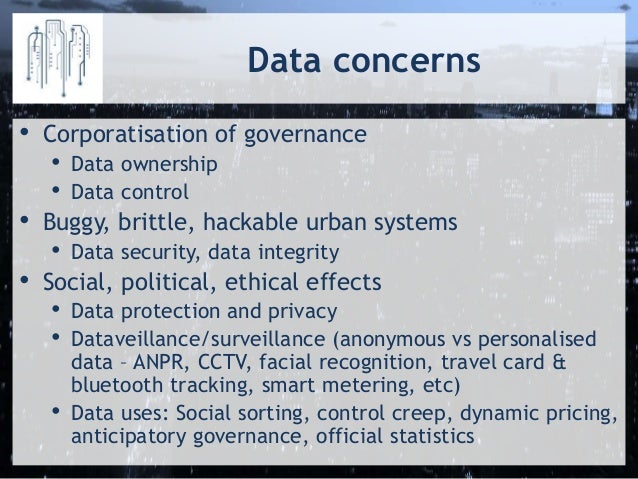 Data concerns

• Corporatisation of governance
  • Data ownership
  • Data control
• Buggy, brittle, hackable urban systems
  • Data security, data integrity
• Social, political, ethical effects
  • Data protection and privacy
  • Dataveillance/surveillance (anonymous vs personalised data – ANPR, CCTV, facial recognition, travel card & bluetooth tracking, smart metering, etc)
  • Data uses: Social sorting, control creep, dynamic pricing, anticipatory governance, official statistics